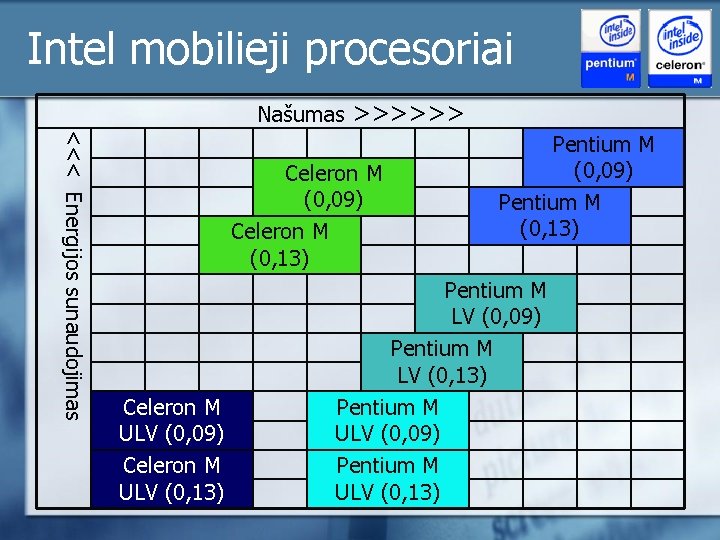 Intel mobilieji procesoriai

intel inside pentium M

intel inside celeron M

Našumas >>>>>>

<<< Energijos sunaudojimas

Pentium M (0,09)

Celeron M (0,09)

Pentium M (0,13)

Celeron M (0,13)

Pentium M LV (0,09)

Pentium M LV (0,13)

Celeron M ULV (0,09)

Pentium M ULV (0,09)

Celeron M ULV (0,13)

Pentium M ULV (0,13)